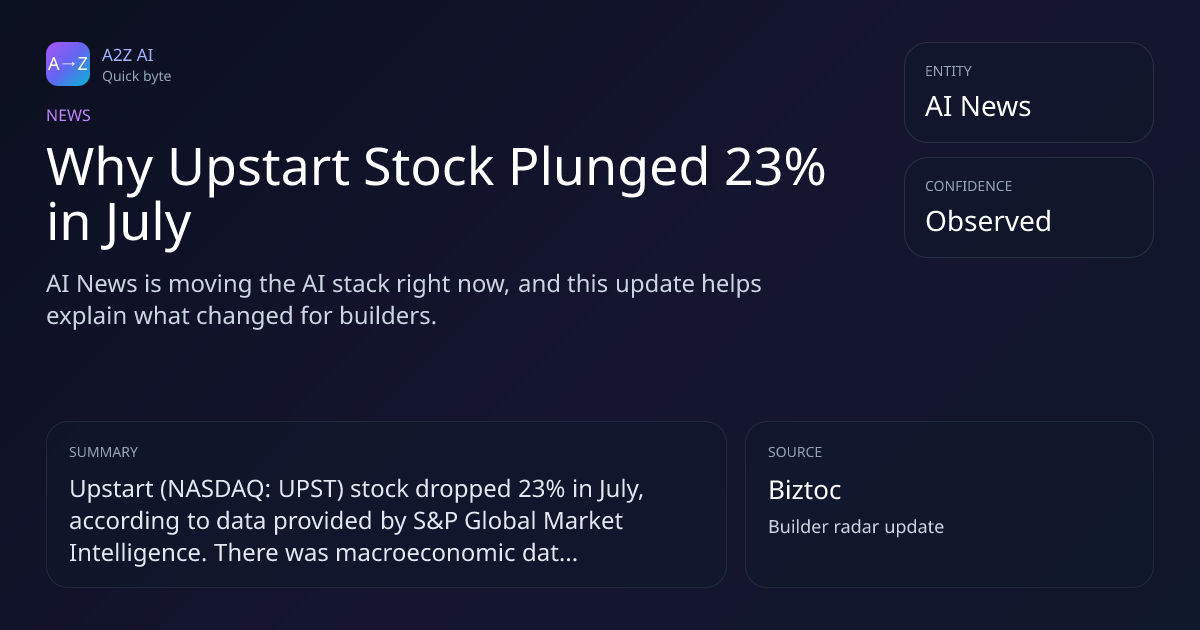 A→Z

A2Z AI
Quick byte

NEWS

Why Upstart Stock Plunged 23% in July

AI News is moving the AI stack right now, and this update helps explain what changed for builders.

ENTITY
AI News

CONFIDENCE
Observed

SUMMARY
Upstart (NASDAQ: UPST) stock dropped 23% in July, according to data provided by S&P Global Market Intelligence. There was macroeconomic dat...

SOURCE
Biztoc
Builder radar update